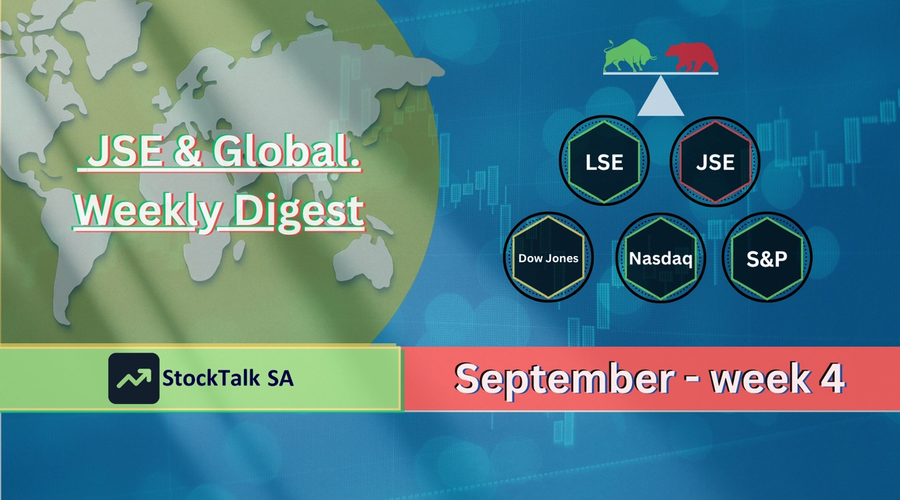 JSE & Global.
Weekly Digest

LSE
JSE
Dow Jones
Nasdaq
S&P

StockTalk SA

September - week 4